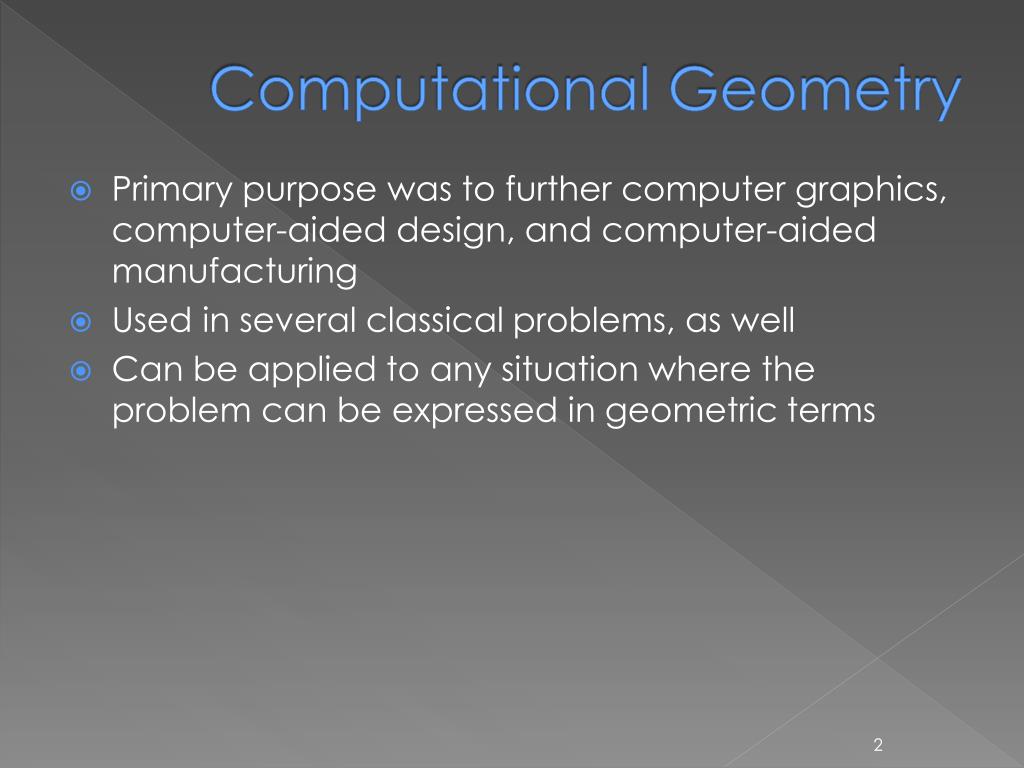 Computational Geometry

Primary purpose was to further computer graphics, computer-aided design, and computer-aided manufacturing

Used in several classical problems, as well

Can be applied to any situation where the problem can be expressed in geometric terms

2